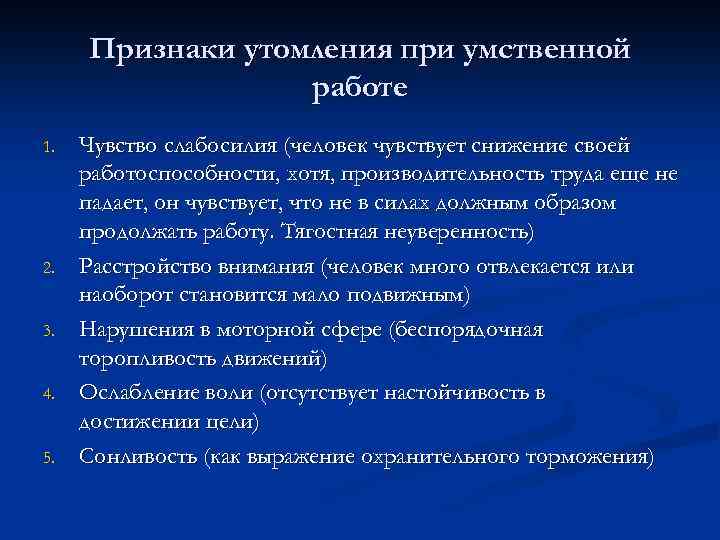 Признаки утомления при умственной работе

1. Чувство слабосилия (человек чувствует снижение своей работоспособности, хотя, производительность труда еще не падает, он чувствует, что не в силах должным образом продолжать работу. Тягостная неуверенность)
2. Расстройство внимания (человек много отвлекается или наоборот становится мало подвижным)
3. Нарушения в моторной сфере (беспорядочная торопливость движений)
4. Ослабление воли (отсутствует настойчивость в достижении цели)
5. Сонливость (как выражение охранительного торможения)